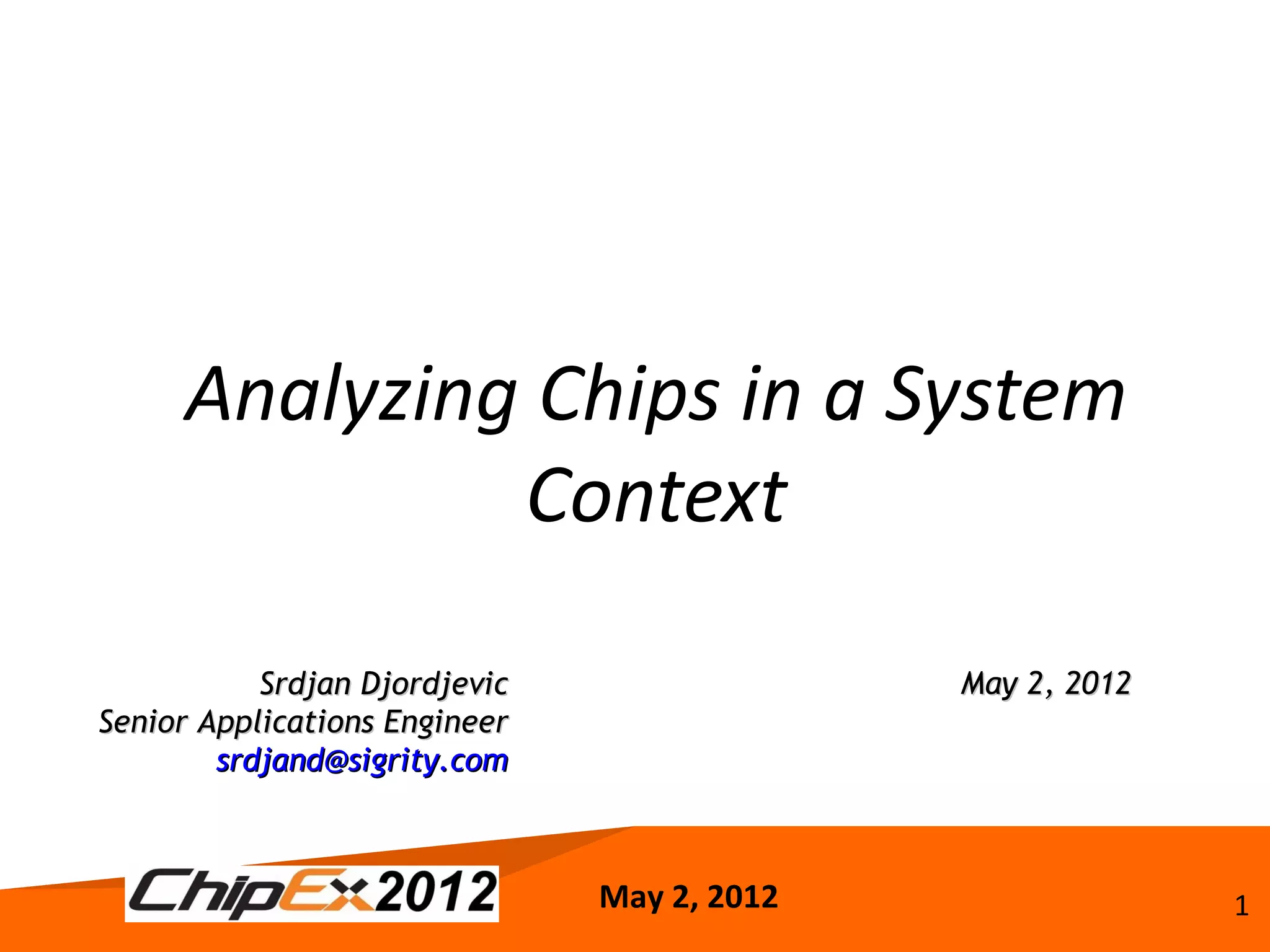 Analyzing Chips in a System Context

Srdjan Djordjevic
Senior Applications Engineer
srdjand@sigrity.com

May 2, 2012

ChipEx2012

May 2, 2012

1